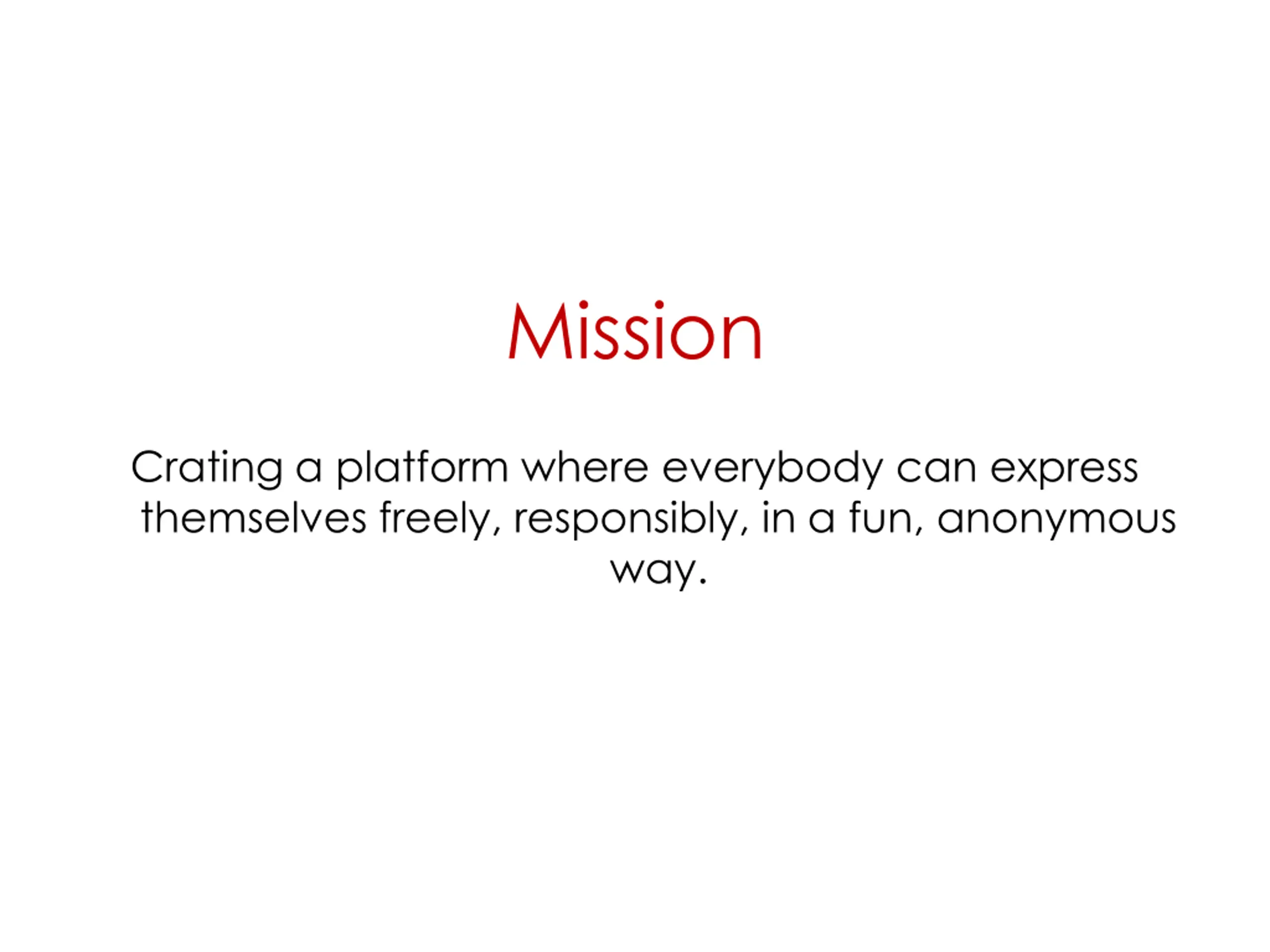 Mission

Crating a platform where everybody can express themselves freely, responsibly, in a fun, anonymous way.